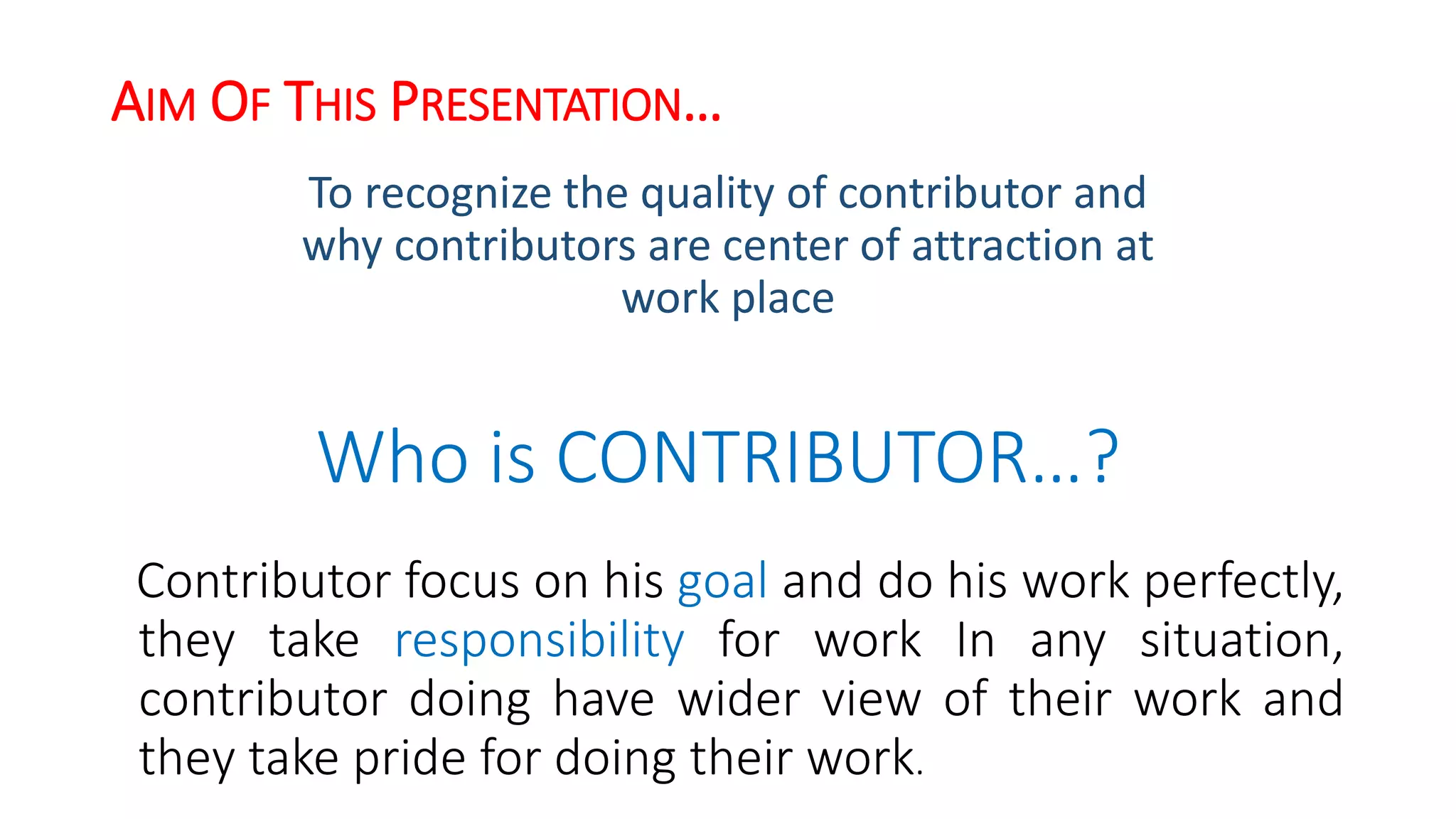 AIM OF THIS PRESENTATION…

To recognize the quality of contributor and why contributors are center of attraction at work place

Who is CONTRIBUTOR…?

Contributor focus on his goal and do his work perfectly, they take responsibility for work In any situation, contributor doing have wider view of their work and they take pride for doing their work.